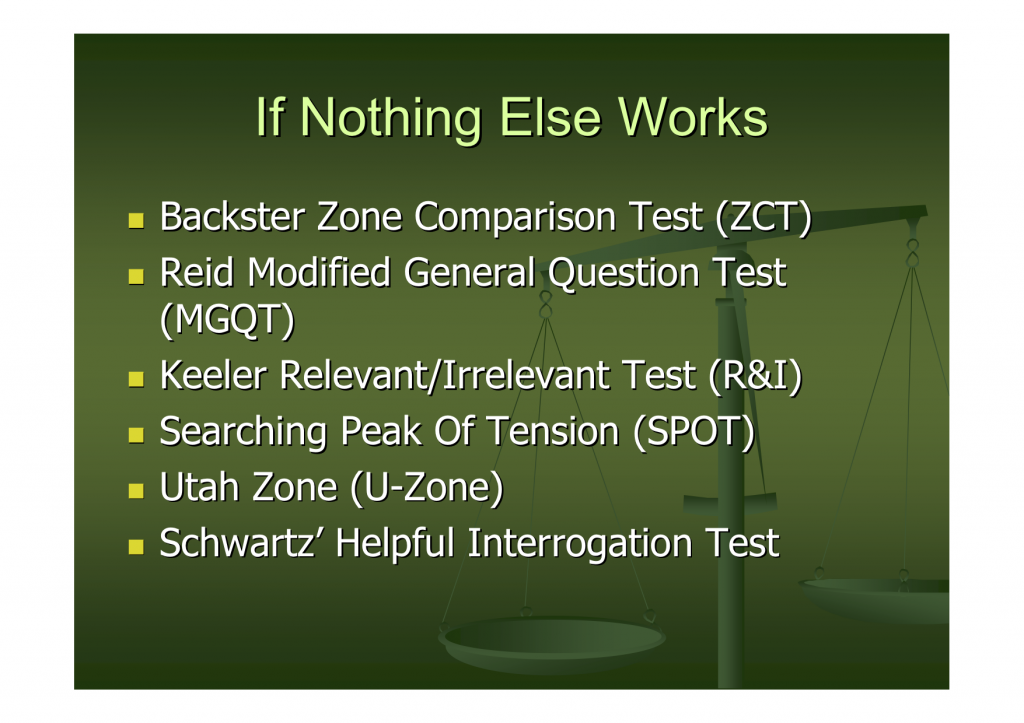 If Nothing Else Works

- Backster Zone Comparison Test (ZCT)
- Reid Modified General Question Test (MGQT)
- Keeler Relevant/Irrelevant Test (R&I)
- Searching Peak Of Tension (SPOT)
- Utah Zone (U-Zone)
- Schwartz' Helpful Interrogation Test